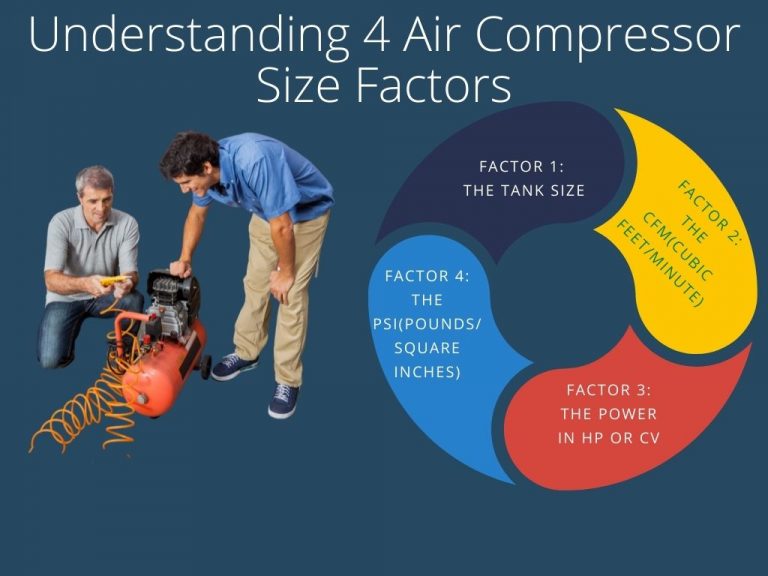 Understanding 4 Air Compressor Size Factors

FACTOR 1: THE TANK SIZE

FACTOR 2: THE CFM(CUBIC FEET/MINUTE)

FACTOR 3: THE POWER IN HP OR CV

FACTOR 4: THE PSI(POUNDS/ SQUARE INCHES)